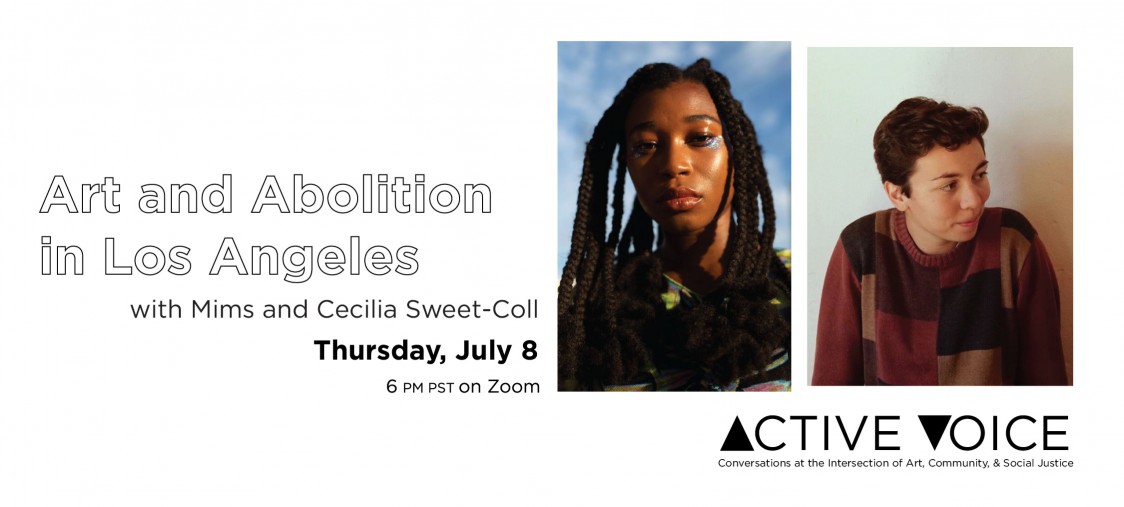 Art and Abolition in Los Angeles

with Mims and Cecilia Sweet-Coll

Thursday, July 8

6 PM PST on Zoom

ACTIVE VOICE

Conversations at the Intersection of Art, Community, & Social Justice